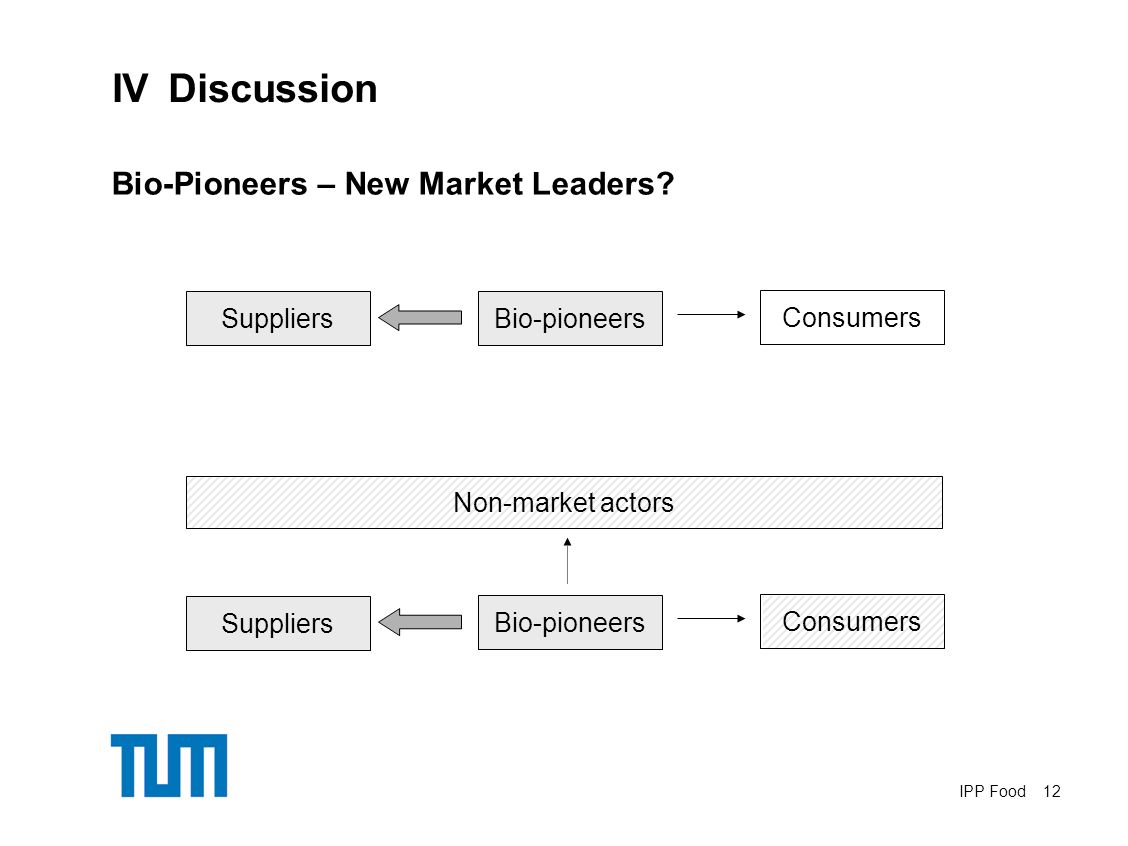 IV Discussion

Bio-Pioneers – New Market Leaders?

Suppliers

Bio-pioneers

Consumers

Non-market actors

Suppliers

Bio-pioneers

Consumers

TUM

IPP Food 12